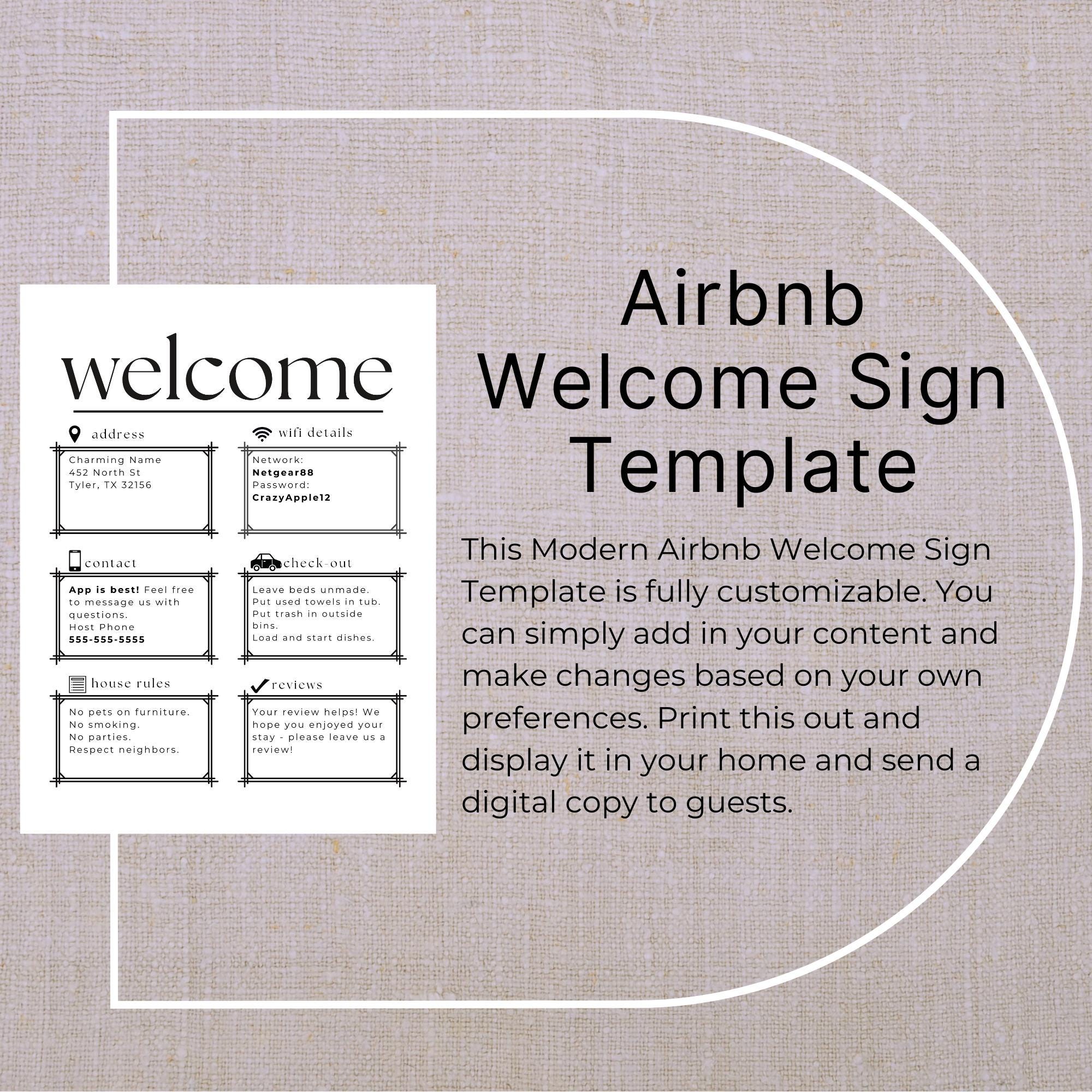 welcome

address

Charming Name
452 North St
Tyler, TX 32156

wifi details

Network:
Netgear88
Password:
CrazyApple12

contact

App is best! Feel free to message us with questions.
Host Phone
555-555-5555

check-out

Leave beds unmade.
Put used towels in tub.
Put trash in outside bins.
Load and start dishes.

house rules

No pets on furniture.
No smoking.
No parties.
Respect neighbors.

reviews

Your review helps! We hope you enjoyed your stay - please leave us a review!

Airbnb Welcome Sign Template

This Modern Airbnb Welcome Sign Template is fully customizable. You can simply add in your content and make changes based on your own preferences. Print this out and display it in your home and send a digital copy to guests.